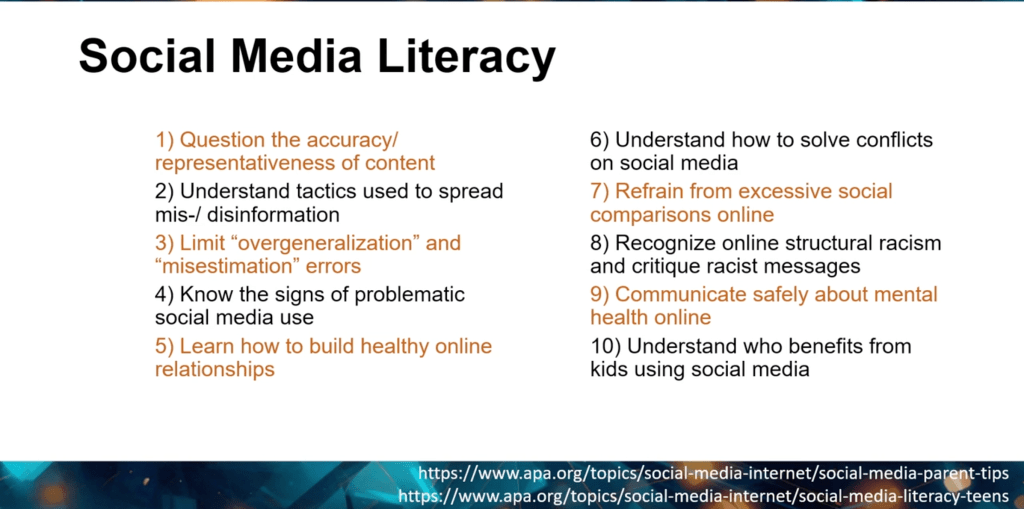 Social Media Literacy

1) Question the accuracy/ representativeness of content
2) Understand tactics used to spread mis-/ disinformation
3) Limit “overgeneralization” and “misestimation” errors
4) Know the signs of problematic social media use
5) Learn how to build healthy online relationships

6) Understand how to solve conflicts on social media
7) Refrain from excessive social comparisons online
8) Recognize online structural racism and critique racist messages
9) Communicate safely about mental health online
10) Understand who benefits from kids using social media

https://www.apa.org/topics/social-media-internet/social-media-parent-tips
https://www.apa.org/topics/social-media-internet/social-media-literacy-teens